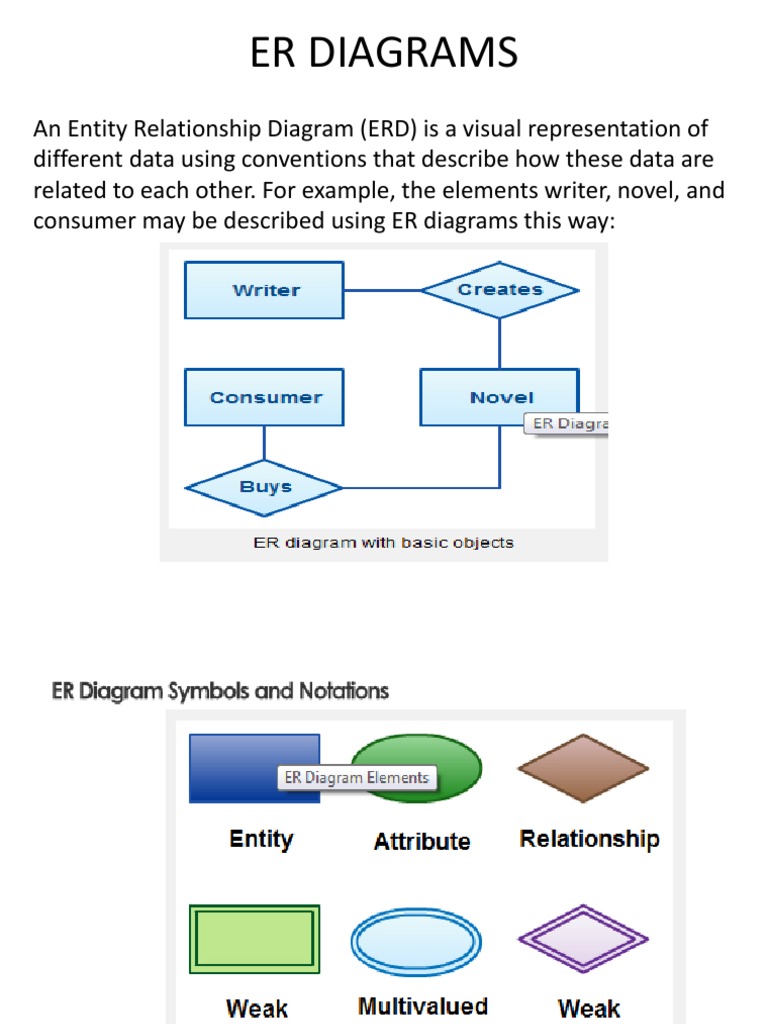 ER DIAGRAMS

An Entity Relationship Diagram (ERD) is a visual representation of different data using conventions that describe how these data are related to each other. For example, the elements writer, novel, and consumer may be described using ER diagrams this way:

Writer

Creates

Consumer

Novel

ER Diagra

Buys

ER diagram with basic objects

ER Diagram Symbols and Notations

ER Diagram Elements

Entity

Attribute

Relationship

Weak

Multivalued

Weak